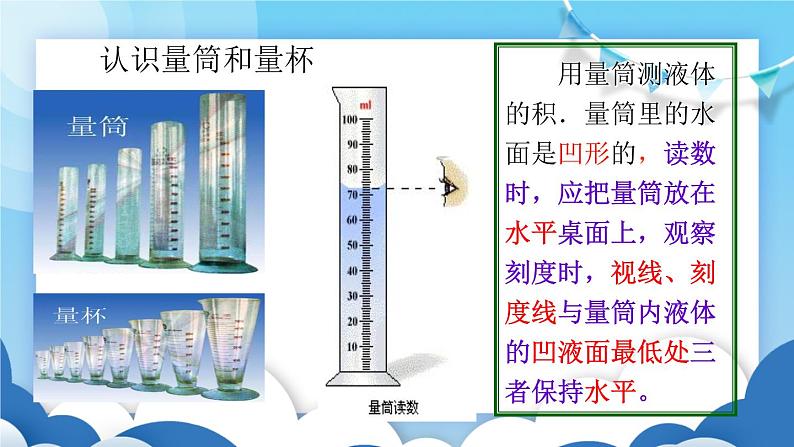 认识量筒和量杯

量筒

量杯

ml
100
90
80
70
60
50
40
30
20
10

量筒读数

用量筒测液体的积．量筒里的水面是凹形的，读数时，应把量筒放在水平桌面上，观察刻度时，视线、刻度线与量筒内液体的凹液面最低处三者保持水平。